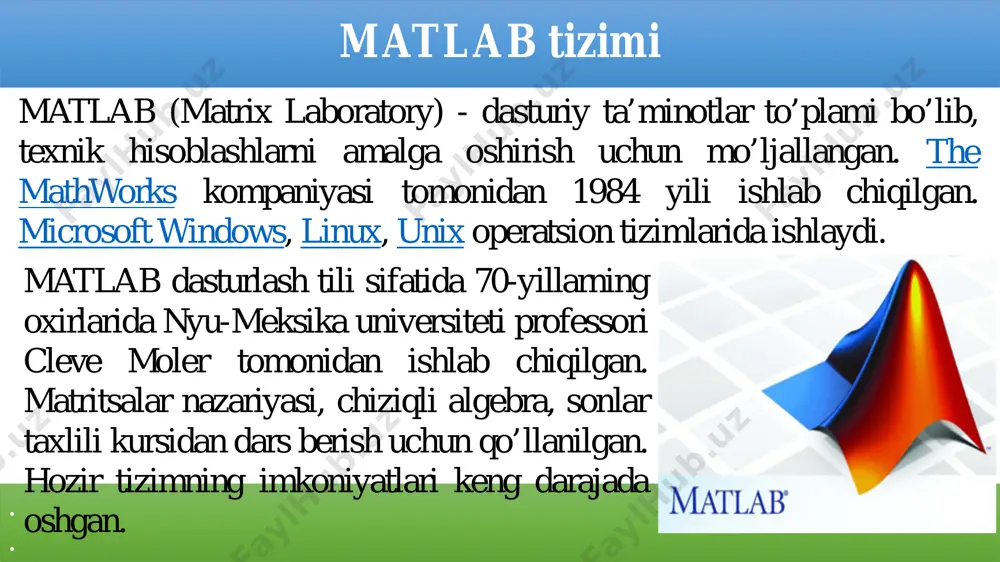 MATLAB tizimi

MATLAB (Matrix Laboratory) - dasturiy ta’minotlar to’plami bo’lib, texnik hisoblashlarni amalga oshirish uchun mo’ljallangan. The MathWorks kompaniyasi tomonidan 1984 yili ishlab chiqilgan. Microsoft Windows, Linux, Unix operatsion tizimlarida ishlaydi.

MATLAB dasturlash tili sifatida 70-yillarning oxirlarida Nyu-Meksika universiteti professori Cleve Moler tomonidan ishlab chiqilgan. Matritsalar nazariyasi, chiziqli algebra, sonlar taxlili kursidan dars berish uchun qo’llanilgan. Hozir tizimning imkoniyatlari keng darajada oshgan.

MATLAB

FaylHub.uz